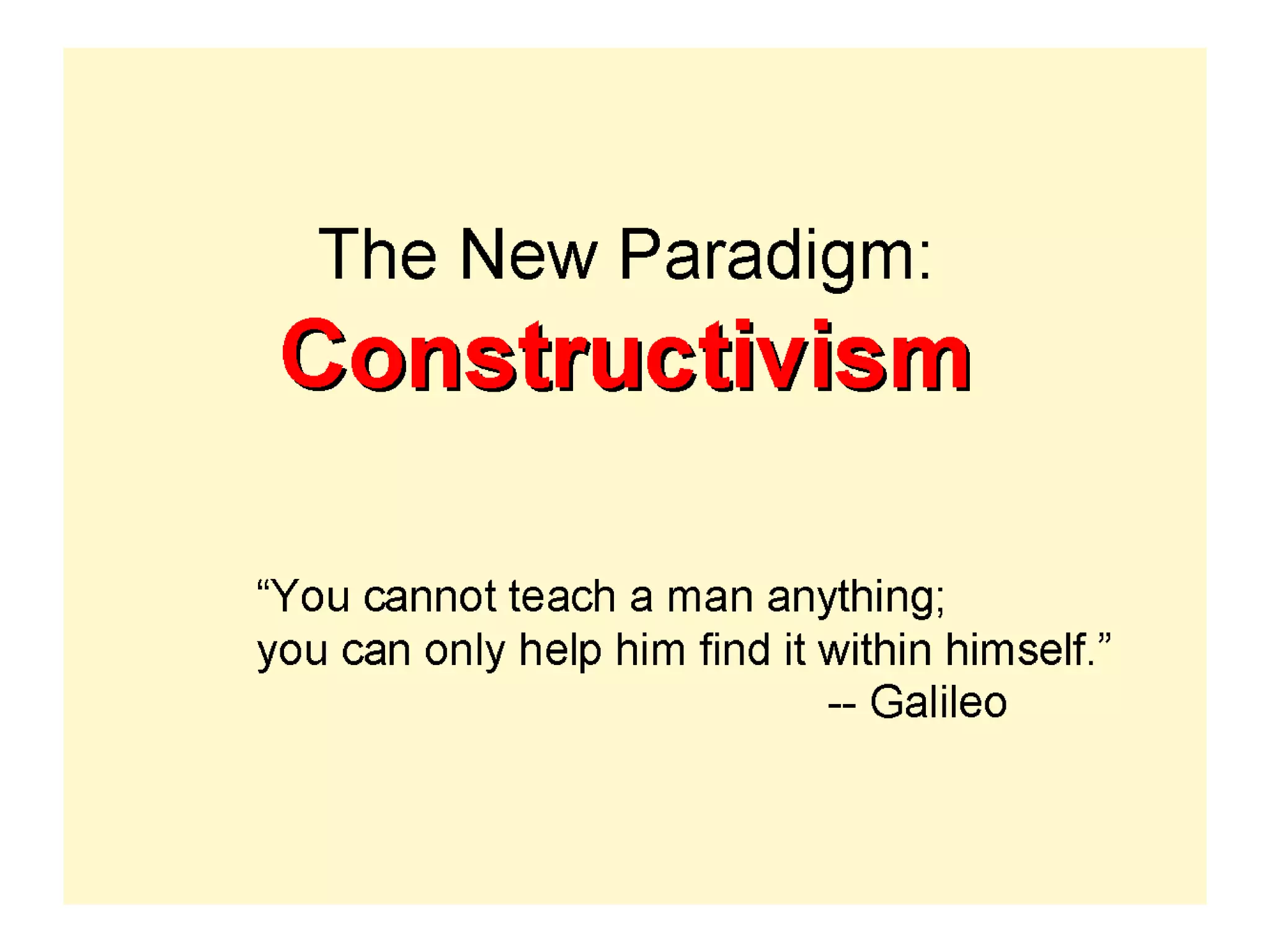 The New Paradigm:
Constructivism

“You cannot teach a man anything;
you can only help him find it within himself.”
-- Galileo